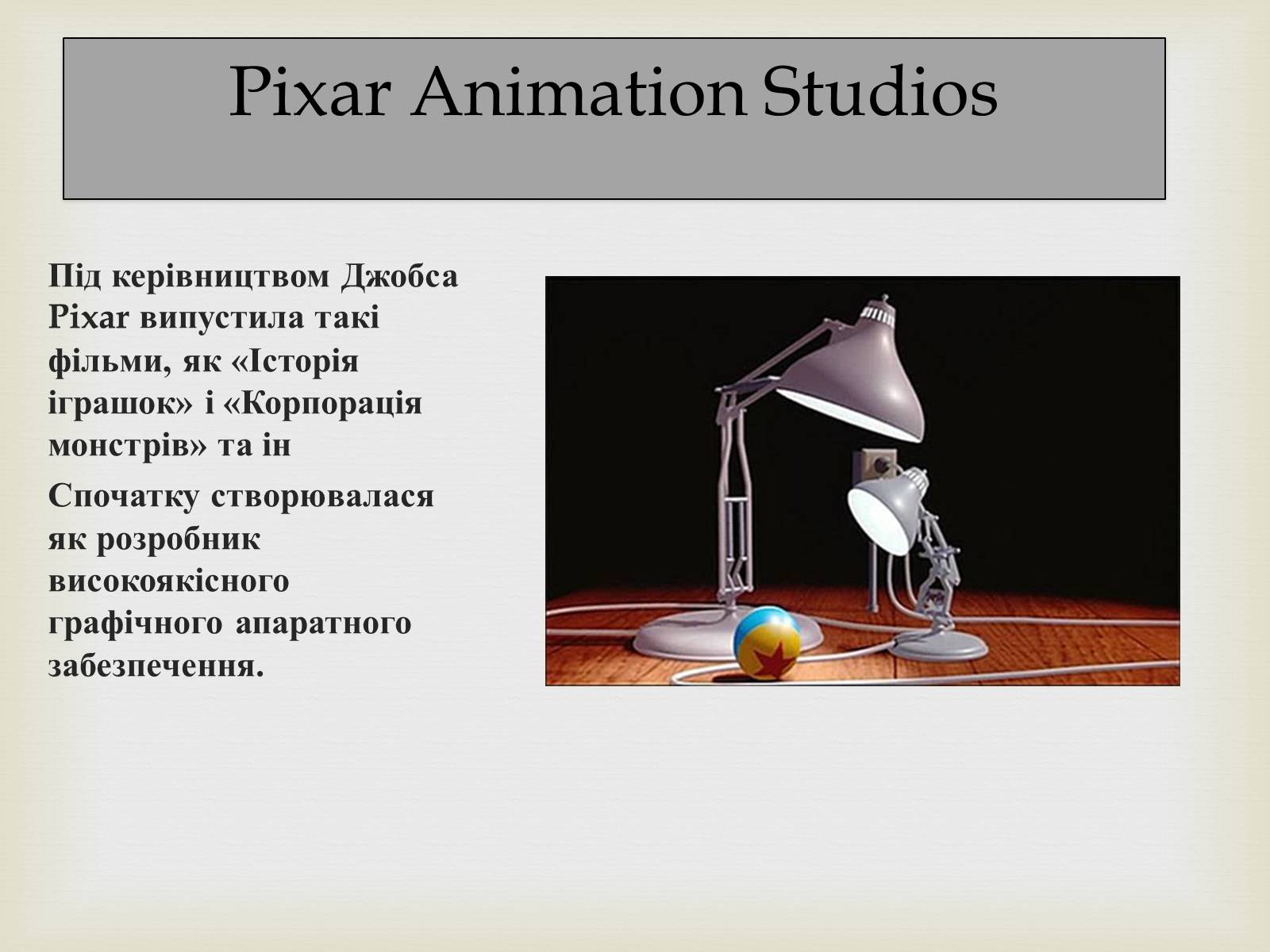 Pixar Animation Studios

Під керівництвом Джобса Pixar випустила такі фільми, як «Історія іграшок» і «Корпорація монстрів» та ін

Спочатку створювалася як розробник високоякісного графічного апаратного забезпечення.